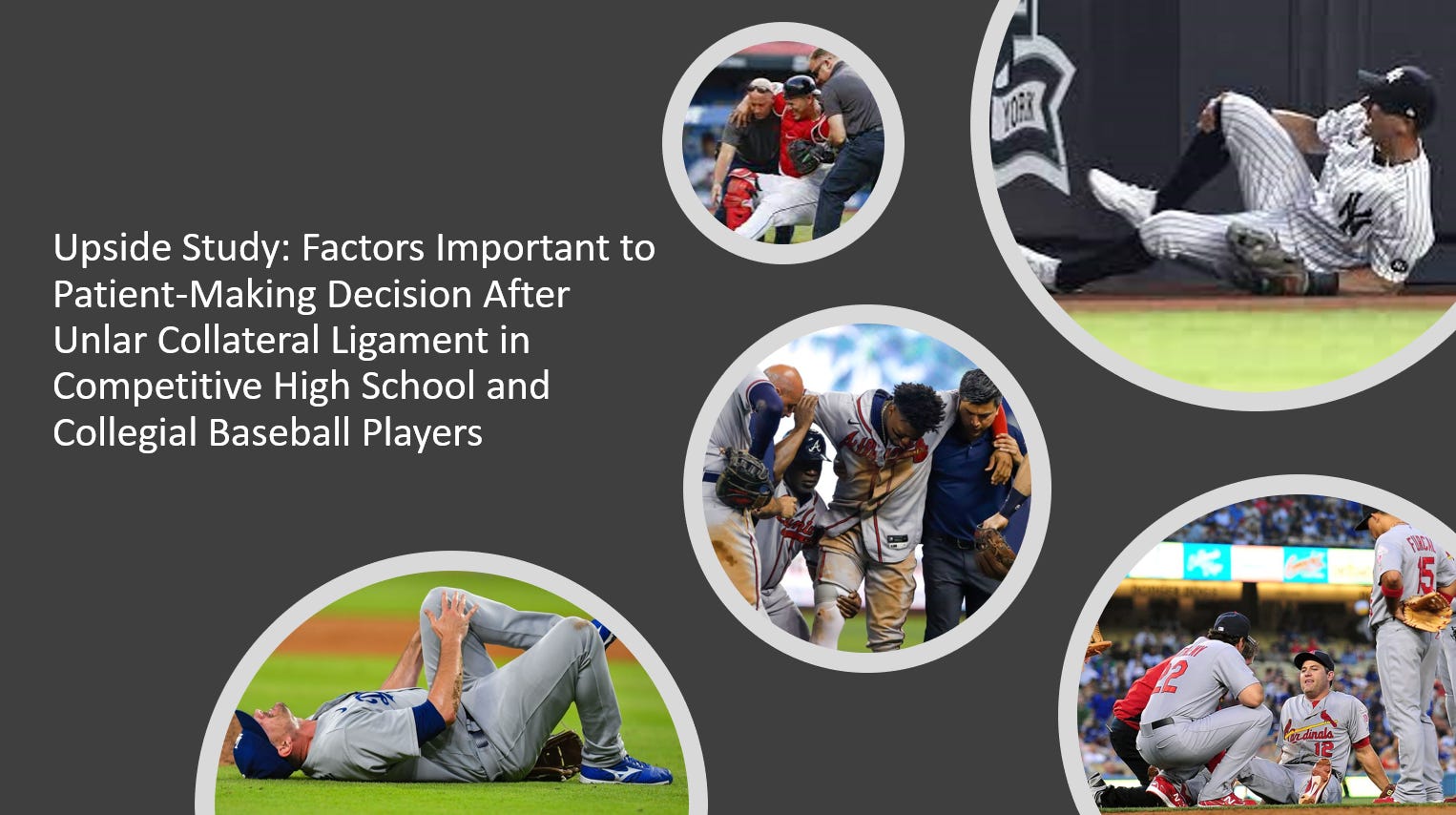 Upside Study: Factors Important to Patient-Making Decision After Unlar Collateral Ligament in Competitive High School and Collegial Baseball Players